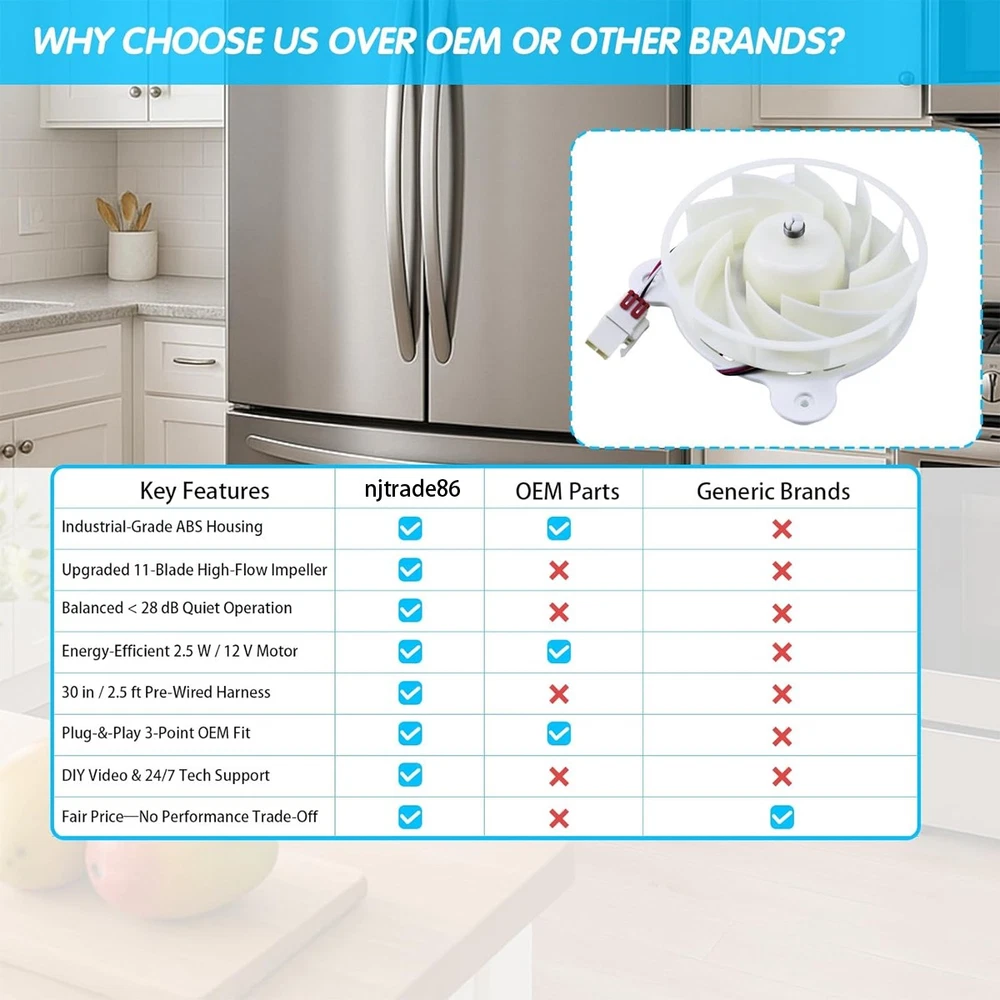 WHY CHOOSE US OVER OEM OR OTHER BRANDS?

| Key Features | njtrade86 | OEM Parts | Generic Brands |
|---|---|---|---|
| Industrial-Grade ABS Housing | ✓ | ✓ | ✗ |
| Upgraded 11-Blade High-Flow Impeller | ✓ | ✗ | ✗ |
| Balanced < 28 dB Quiet Operation | ✓ | ✗ | ✗ |
| Energy-Efficient 2.5 W / 12 V Motor | ✓ | ✓ | ✗ |
| 30 in / 2.5 ft Pre-Wired Harness | ✓ | ✗ | ✗ |
| Plug-&-Play 3-Point OEM Fit | ✓ | ✓ | ✗ |
| DIY Video & 24/7 Tech Support | ✓ | ✗ | ✗ |
| Fair Price—No Performance Trade-Off | ✓ | ✗ | ✓ |